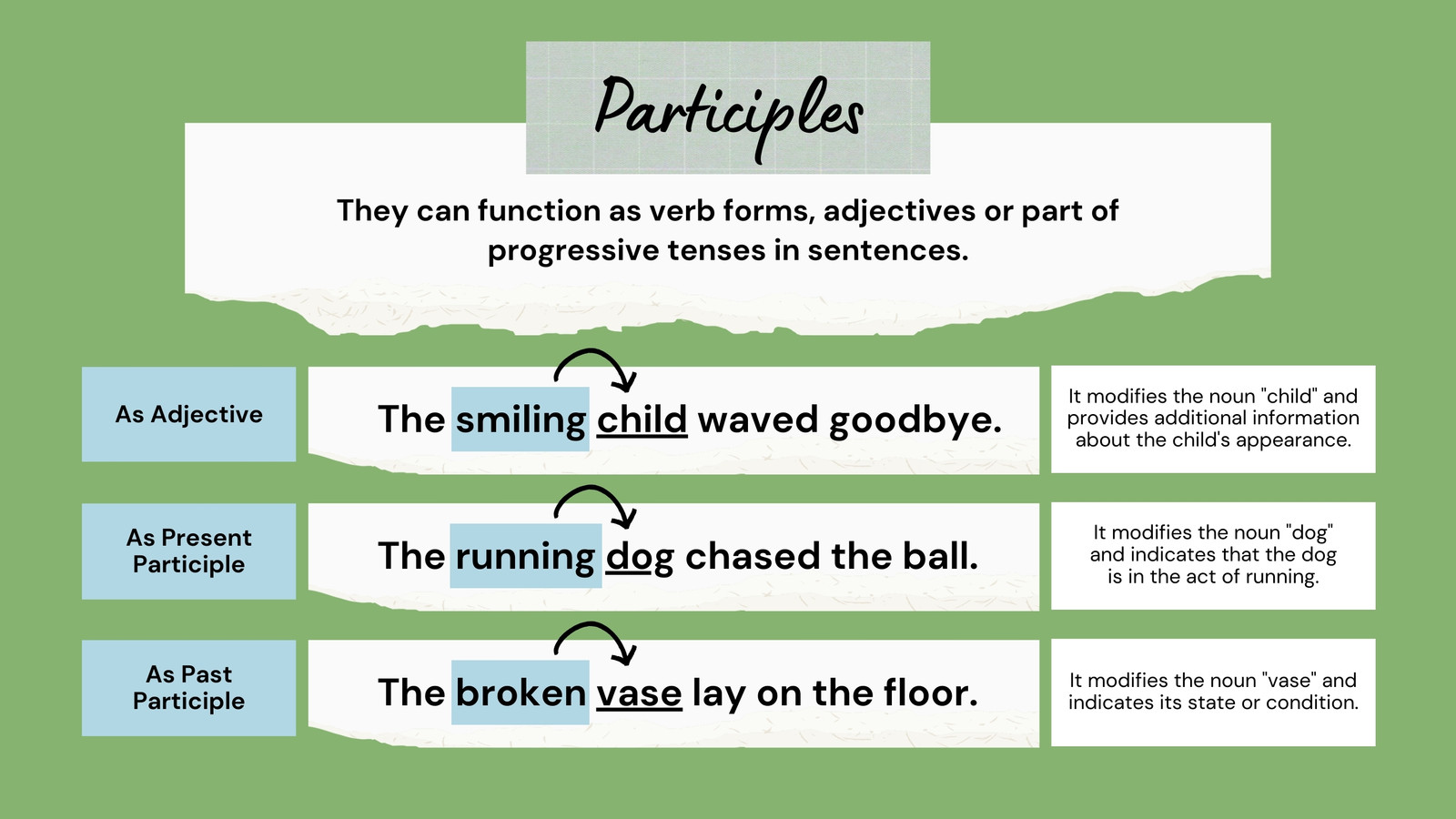 Participles

They can function as verb forms, adjectives or part of progressive tenses in sentences.

As Adjective

The smiling child waved goodbye.

It modifies the noun "child" and provides additional information about the child's appearance.

As Present Participle

The running dog chased the ball.

It modifies the noun "dog" and indicates that the dog is in the act of running.

As Past Participle

The broken vase lay on the floor.

It modifies the noun "vase" and indicates its state or condition.